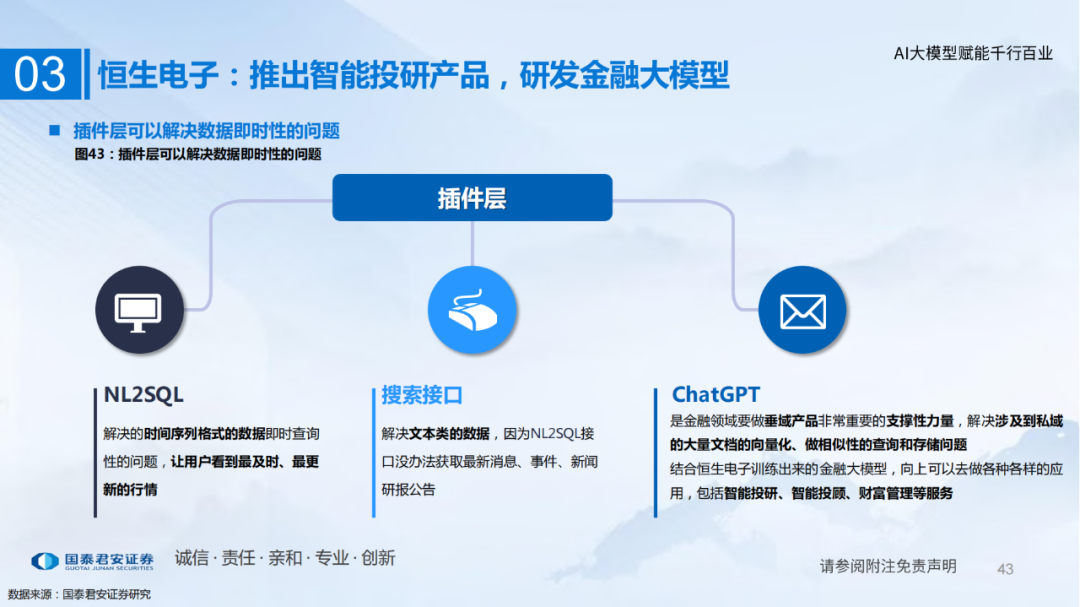 03 恒生电子：推出智能投研产品，研发金融大模型

AI大模型赋能千行百业

插件层可以解决数据即时性的问题

图43：插件层可以解决数据即时性的问题

插件层

NL2SQL

解决的时间序列格式的数据即时查询性的问题，让用户看到最及时、最更新的行情

搜索接口

解决文本类的数据，因为NL2SQL接口没办法获取最新消息、事件、新闻研报公告

ChatGPT

是金融领域要做垂域产品非常重要的支撑性力量，解决涉及到私域的大量文档的向量化、做相似性的查询和存储问题

结合恒生电子训练出来的金融大模型，向上可以去做各种各样的应用，包括智能投研、智能投顾、财富管理等服务

国泰君安证券 GUOTAI JUNAN SECURITIES

诚信 · 责任 · 亲和 · 专业 · 创新

请参阅附注免责声明

43

数据来源：国泰君安证券研究